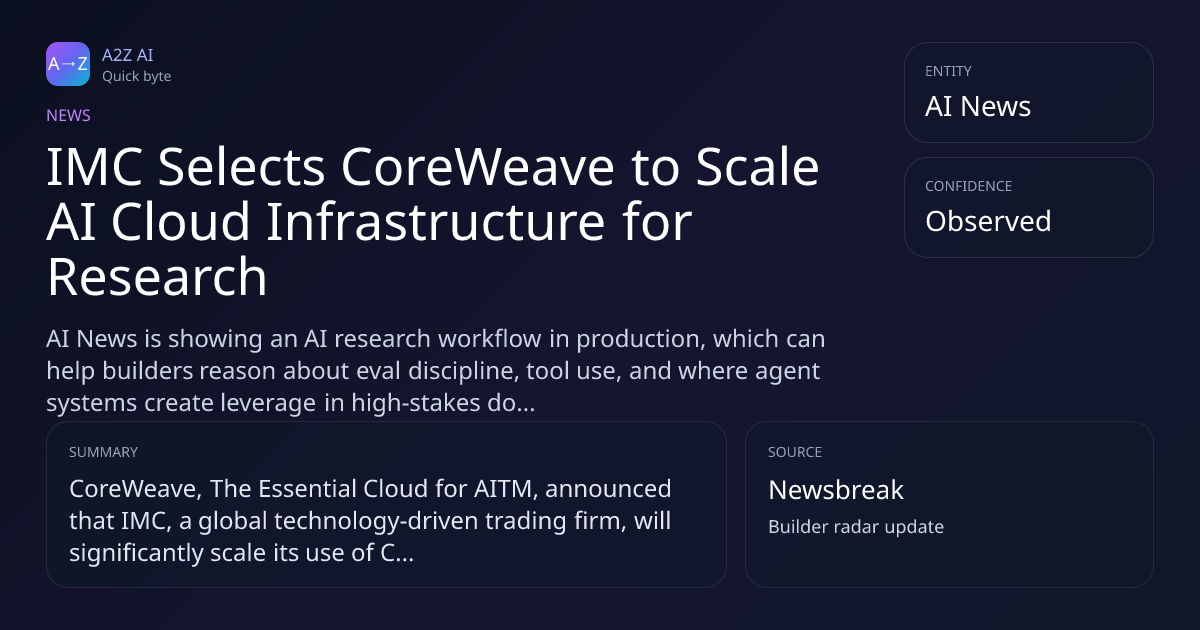 A→Z
A2Z AI
Quick byte

NEWS

IMC Selects CoreWeave to Scale AI Cloud Infrastructure for Research

AI News is showing an AI research workflow in production, which can help builders reason about eval discipline, tool use, and where agent systems create leverage in high-stakes do...

ENTITY
AI News

CONFIDENCE
Observed

SUMMARY
CoreWeave, The Essential Cloud for AITM, announced that IMC, a global technology-driven trading firm, will significantly scale its use of C...

SOURCE
Newsbreak
Builder radar update